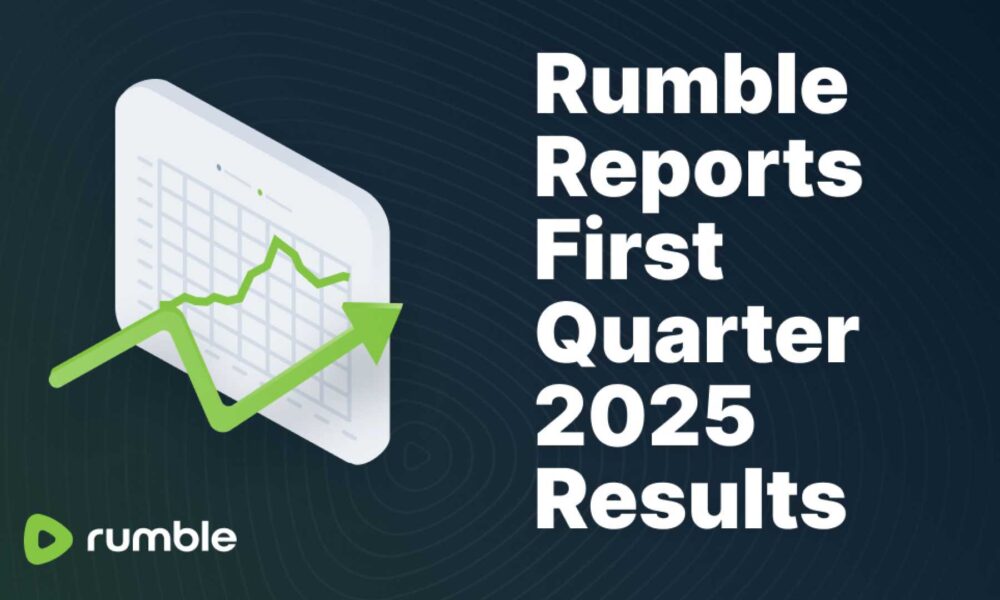 Rumble Reports First Quarter 2025 Results

rumble